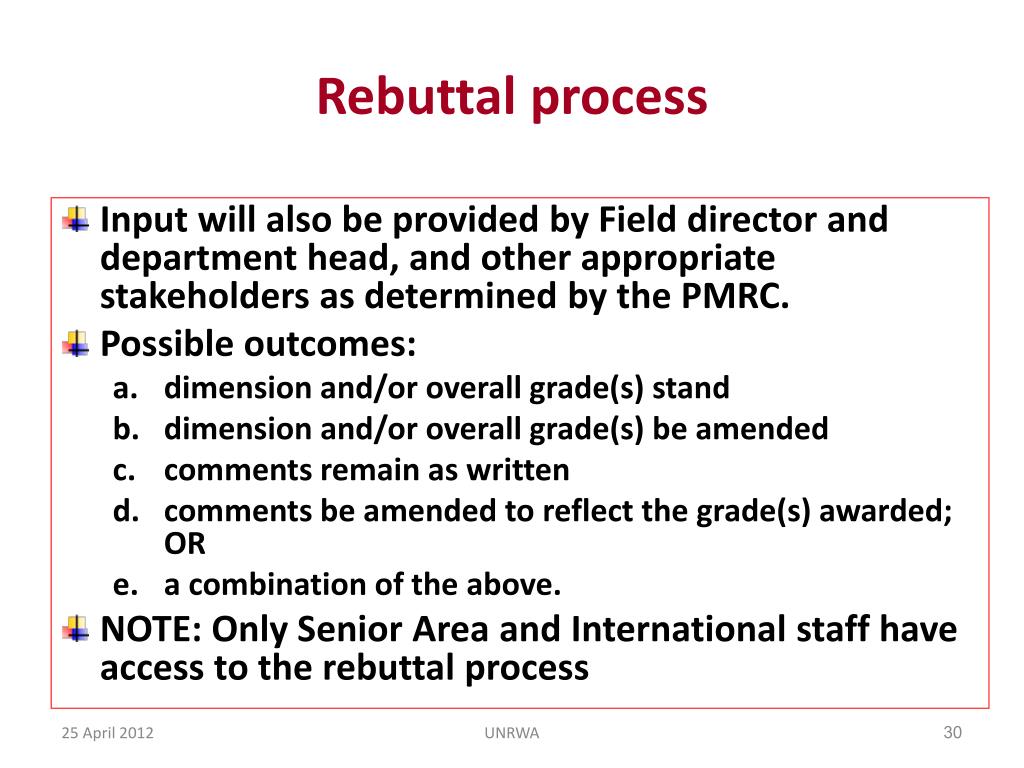 Rebuttal process

Input will also be provided by Field director and department head, and other appropriate stakeholders as determined by the PMRC.

Possible outcomes:

a. dimension and/or overall grade(s) stand
b. dimension and/or overall grade(s) be amended
c. comments remain as written
d. comments be amended to reflect the grade(s) awarded; OR
e. a combination of the above.

NOTE: Only Senior Area and International staff have access to the rebuttal process

25 April 2012

UNRWA

30